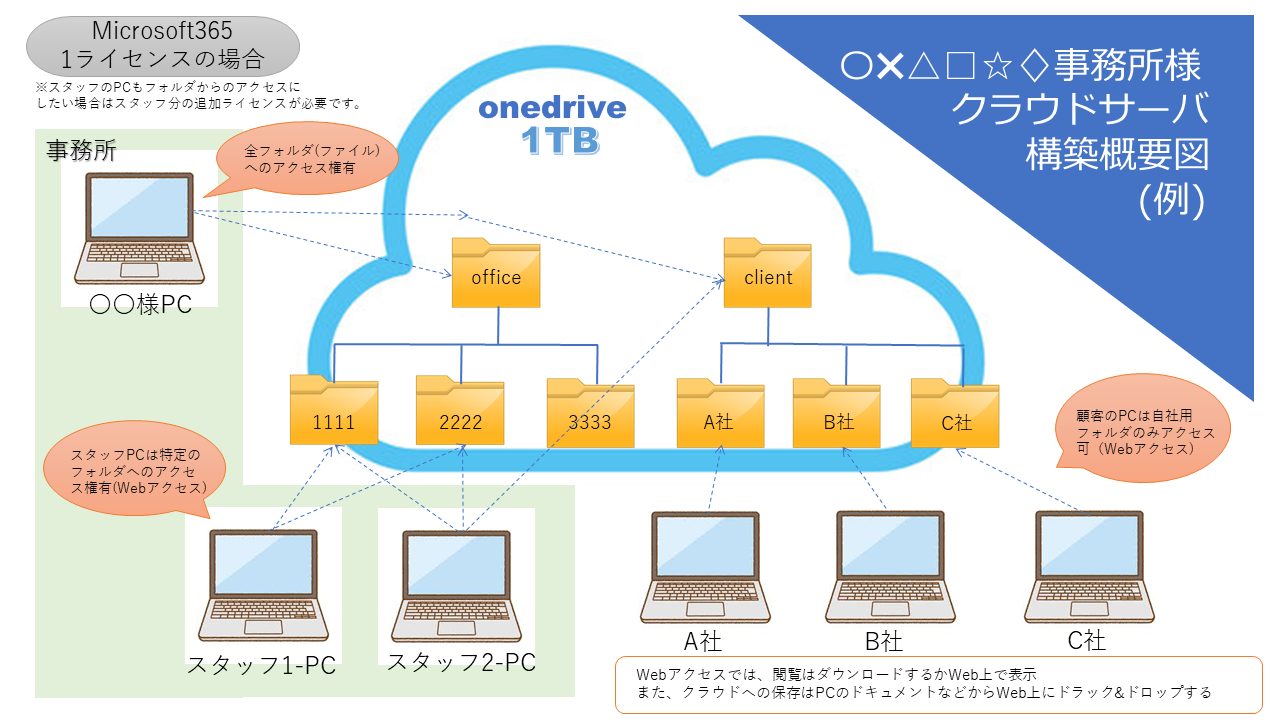 Microsoft365
1ライセンスの場合

※スタッフのPCもフォルダからのアクセスにしたい場合はスタッフ分の追加ライセンスが必要です。

○×△□☆◇事務所様
クラウドサーバ
構築概要図
(例)

onedrive
1TB

事務所

全フォルダ(ファイル)へのアクセス権有

○○様PC

office

client

1111

2222

3333

A社

B社

C社

スタッフPCは特定のフォルダへのアクセス権有(Webアクセス)

顧客のPCは自社用フォルダのみアクセス可（Webアクセス）

スタッフ1-PC

スタッフ2-PC

A社

B社

C社

Webアクセスでは、閲覧はダウンロードするかWeb上で表示
また、クラウドへの保存はPCのドキュメントなどからWeb上にドラック&ドロップする